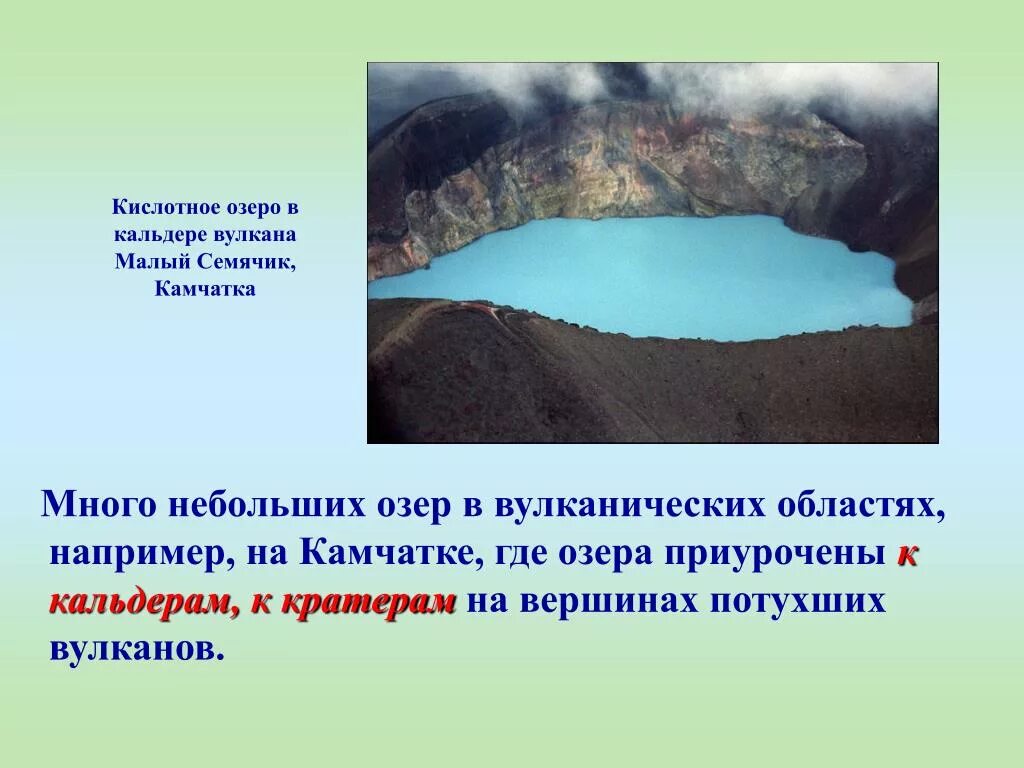 Кислотное озеро в кальдере вулкана Малый Семячик, Камчатка

Много небольших озер в вулканических областях, например, на Камчатке, где озера приурочены к кальдерам, к кратерам на вершинах потухших вулканов.